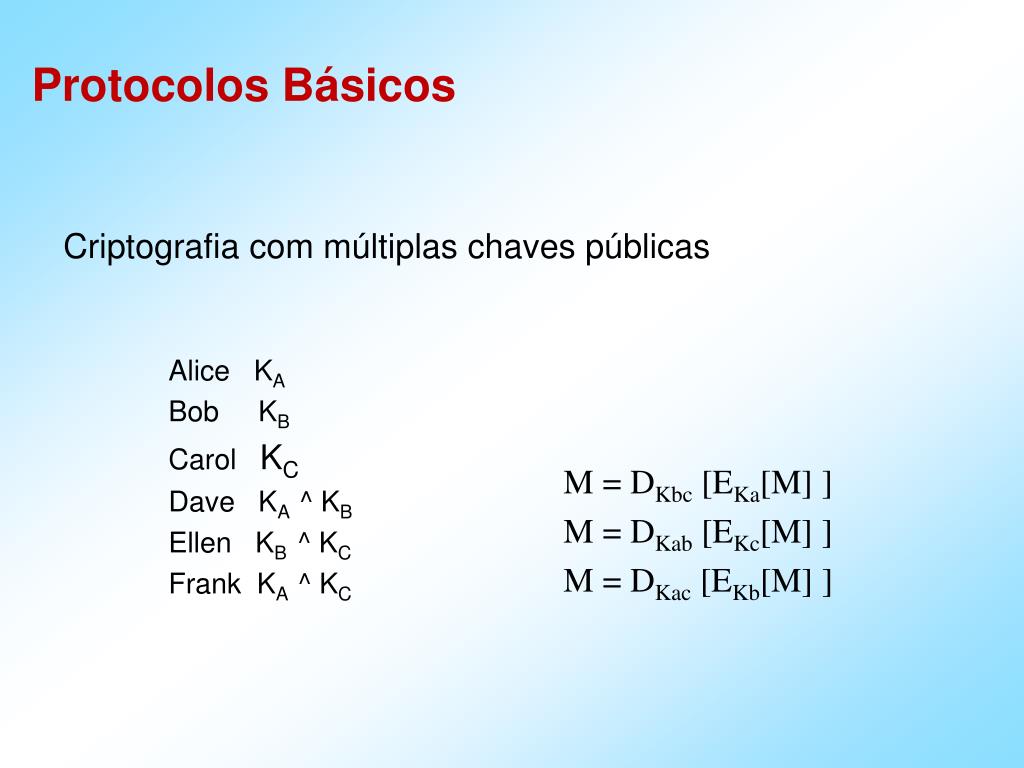 Protocolos Básicos

Criptografia com múltiplas chaves públicas

Alice $K_A$
Bob $K_B$
Carol $K_C$
Dave $K_A$ ^ $K_B$
Ellen $K_B$ ^ $K_C$
Frank $K_A$ ^ $K_C$

$M = D_{Kbc} [E_{Ka}[M] ]$
$M = D_{Kab} [E_{Kc}[M] ]$
$M = D_{Kac} [E_{Kb}[M] ]$